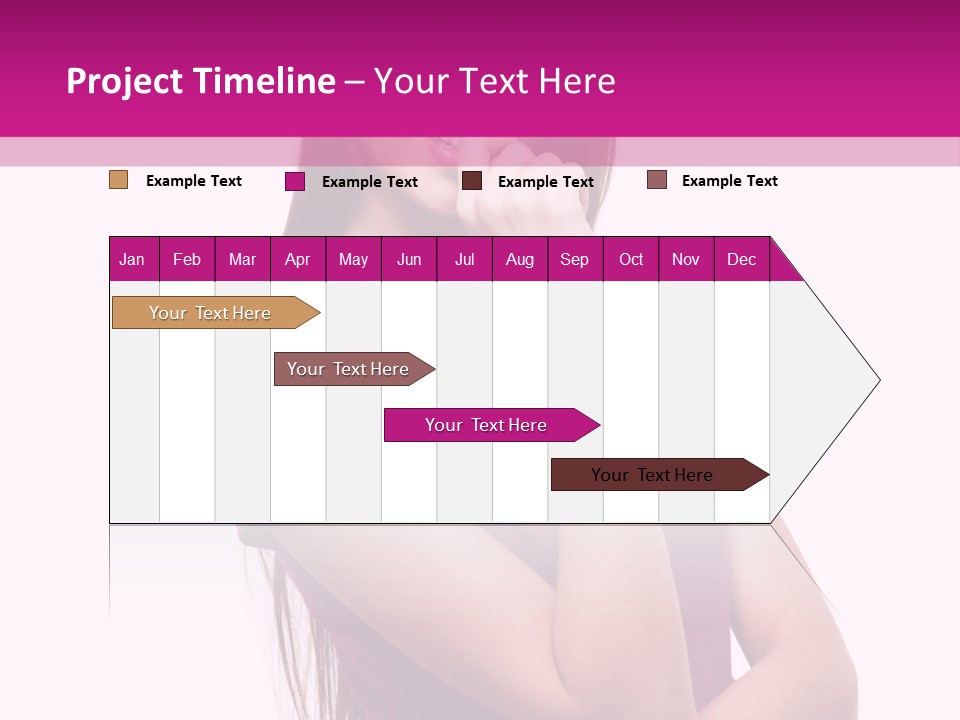 Project Timeline – Your Text Here

Example Text Example Text Example Text Example Text

| Jan | Feb | Mar | Apr | May | Jun | Jul | Aug | Sep | Oct | Nov | Dec |
|---|---|---|---|---|---|---|---|---|---|---|---|

Your Text Here

Your Text Here

Your Text Here

Your Text Here